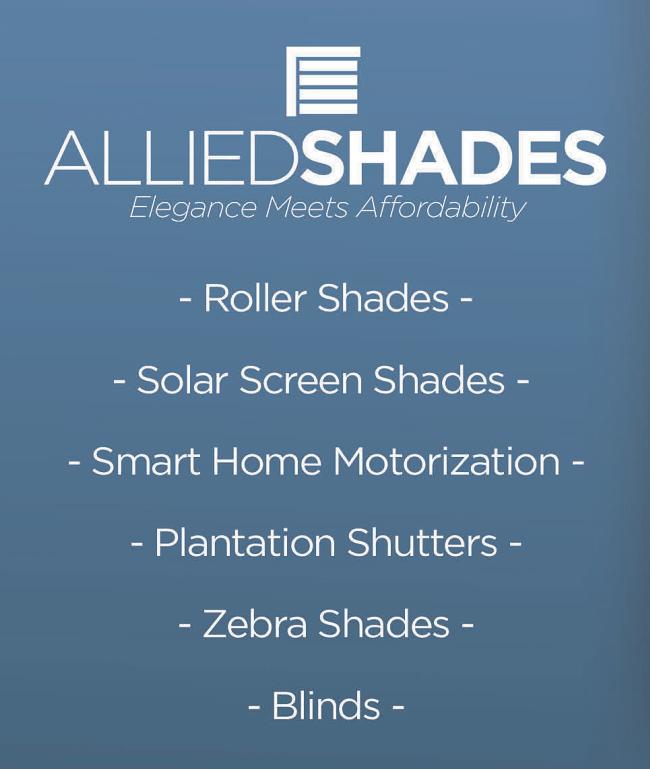 ALLIEDSHADES
Elegance Meets Affordability

- Roller Shades -

- Solar Screen Shades -

- Smart Home Motorization -

- Plantation Shutters -

- Zebra Shades -

- Blinds -